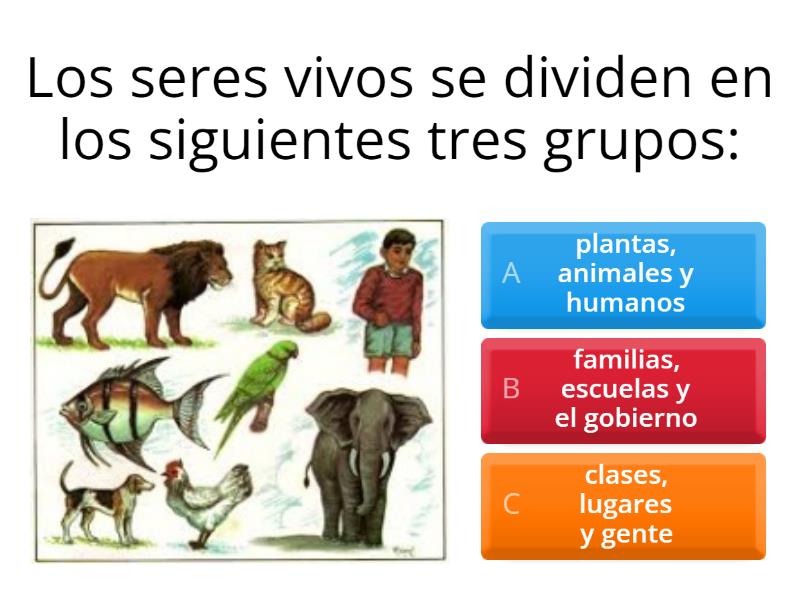 Los seres vivos se dividen en los siguientes tres grupos:

A plantas, animales y humanos

B familias, escuelas y el gobierno

C clases, lugares y gente